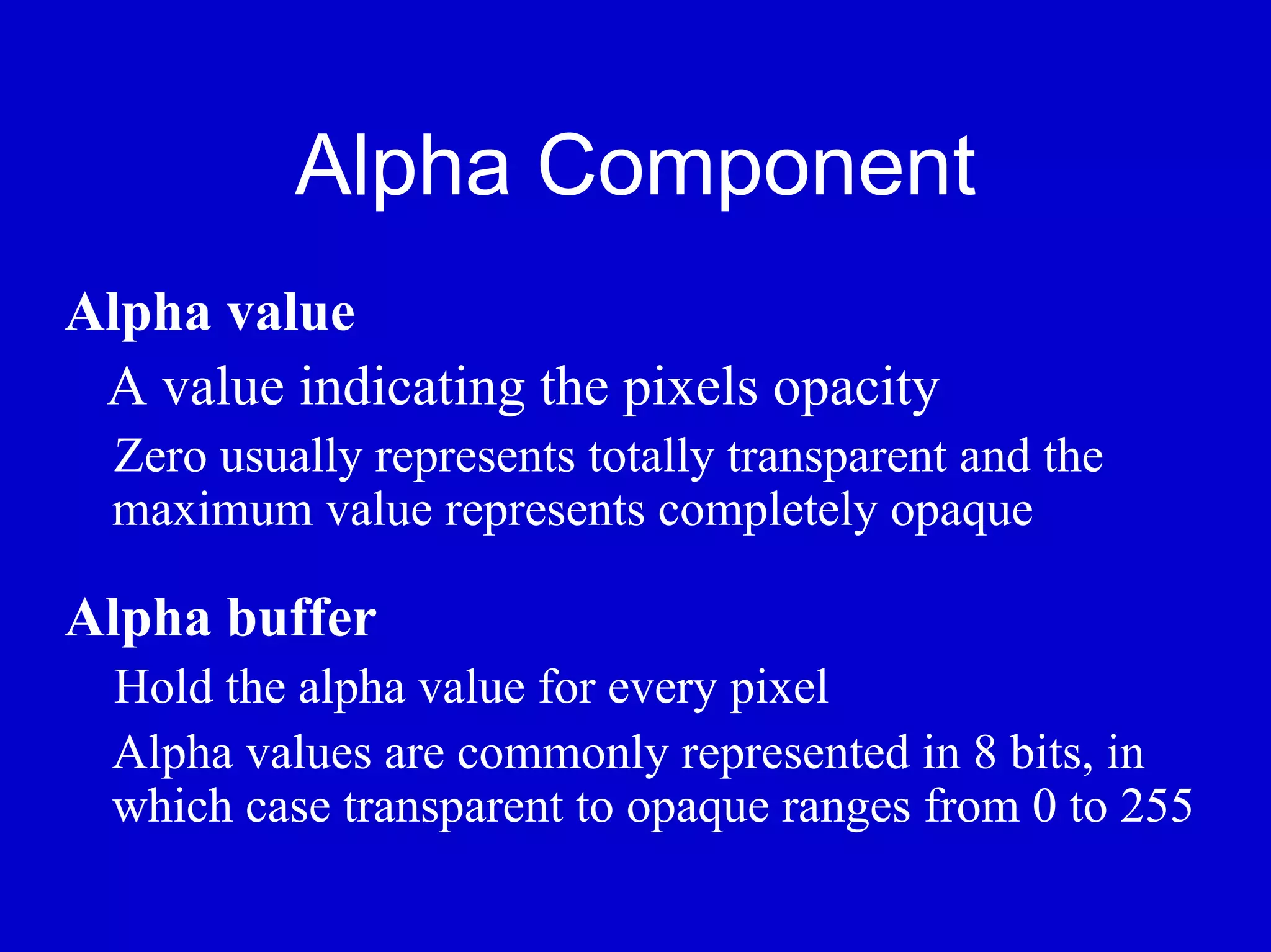 Alpha Component

Alpha value

A value indicating the pixels opacity

Zero usually represents totally transparent and the maximum value represents completely opaque

Alpha buffer

Hold the alpha value for every pixel

Alpha values are commonly represented in 8 bits, in which case transparent to opaque ranges from 0 to 255